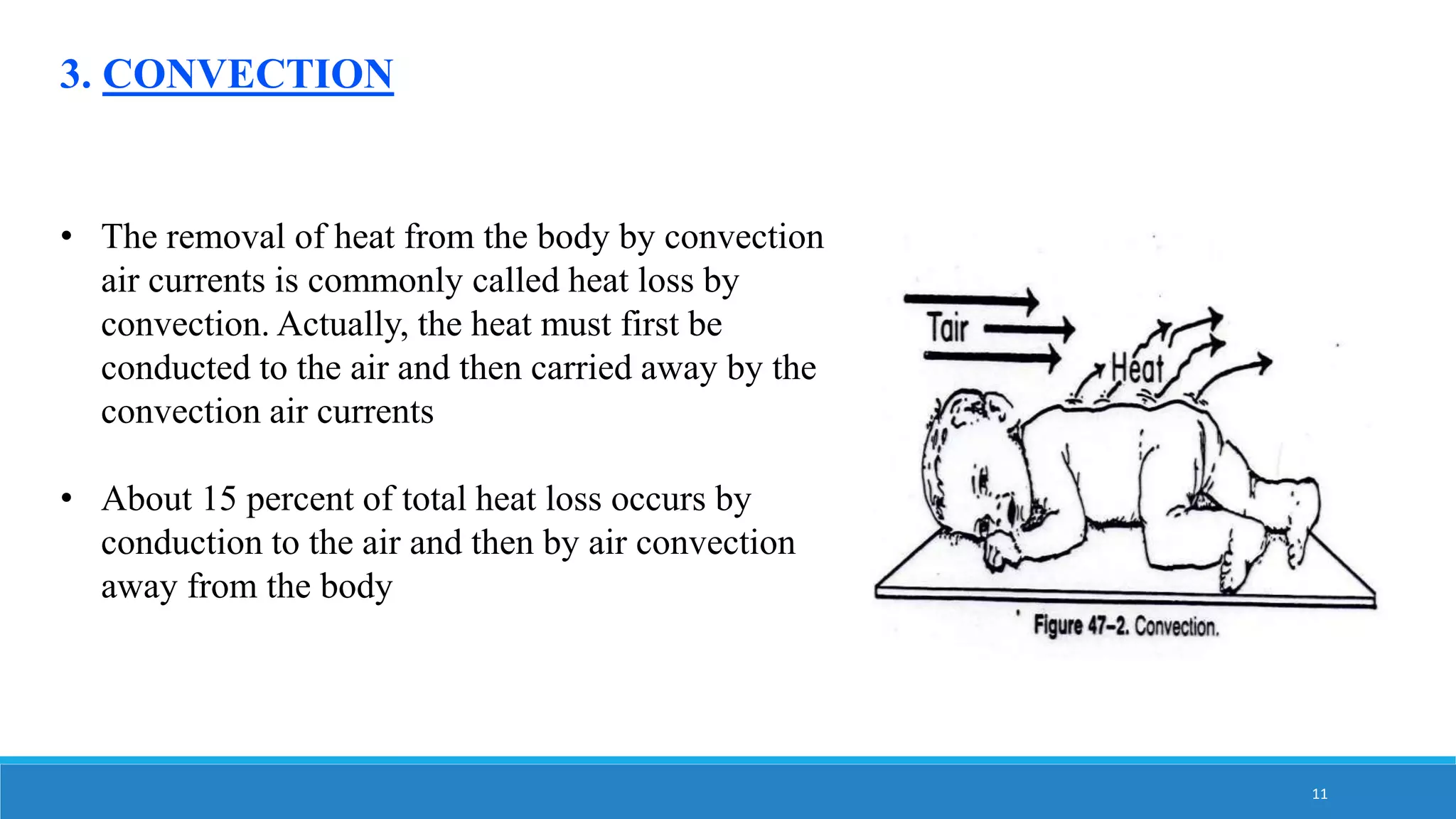 3. CONVECTION

• The removal of heat from the body by convection air currents is commonly called heat loss by convection. Actually, the heat must first be conducted to the air and then carried away by the convection air currents

• About 15 percent of total heat loss occurs by conduction to the air and then by air convection away from the body

Tair

Heat

Figure 47–2. Convection.

11